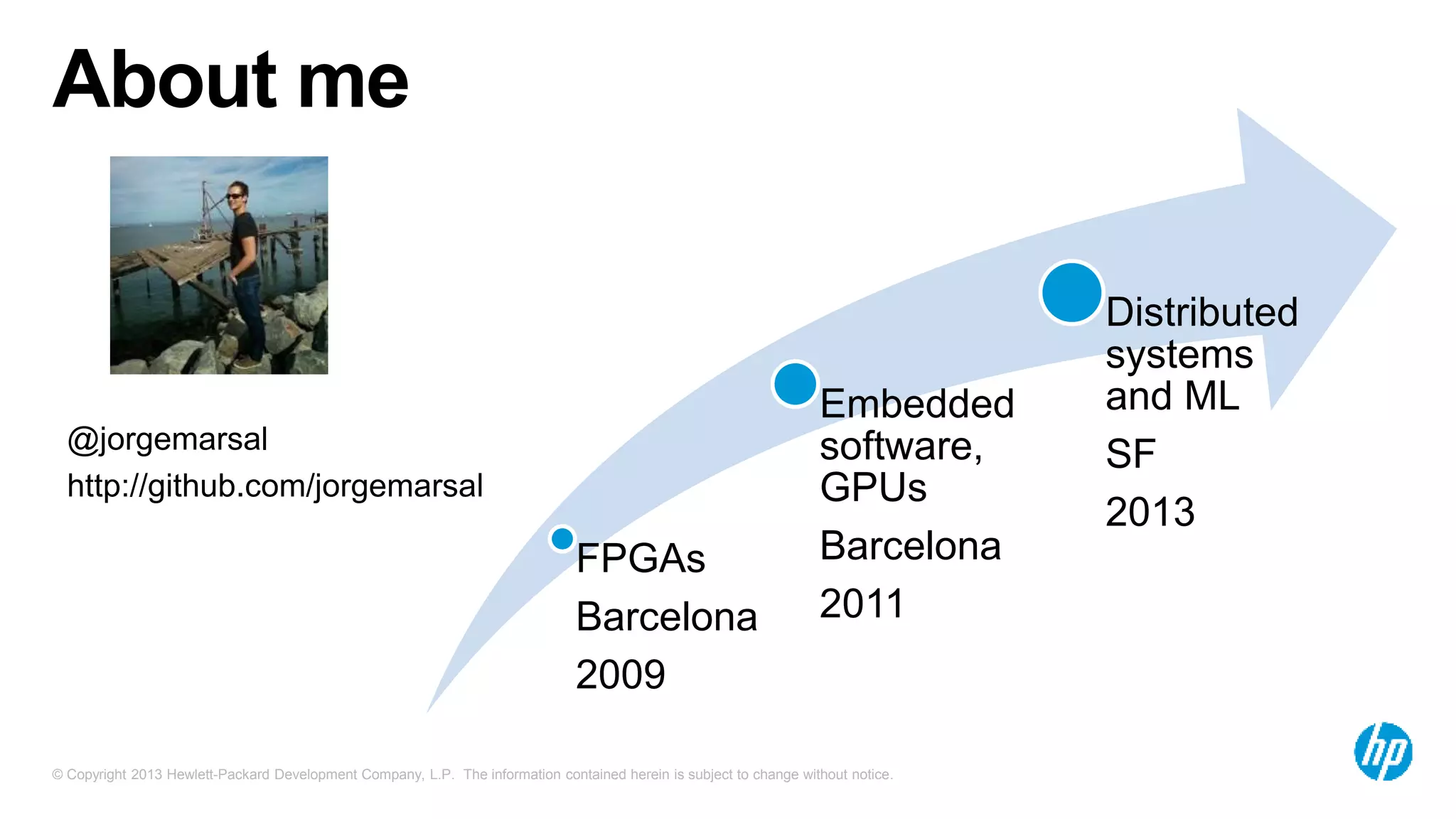 About me

@jorgemarsal
http://github.com/jorgemarsal

FPGAs

Barcelona

2009

Embedded software, GPUs

Barcelona

2011

Distributed systems and ML

SF

2013

© Copyright 2013 Hewlett-Packard Development Company, L.P. The information contained herein is subject to change without notice.

hp